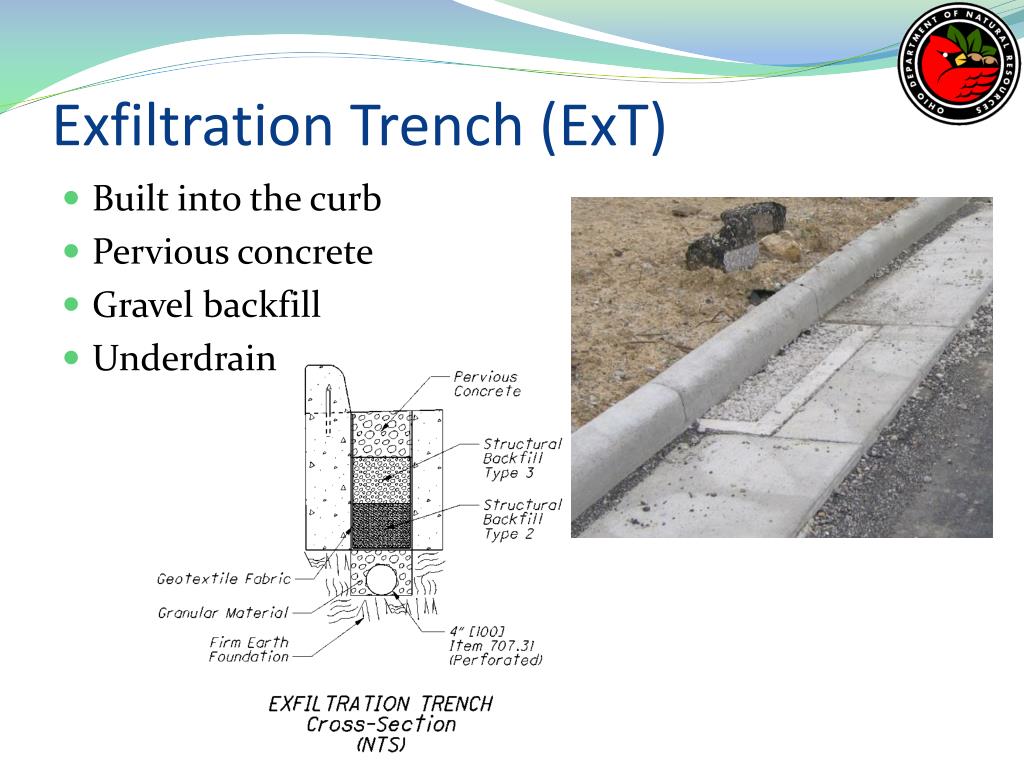 OHIO DEPARTMENT OF NATURAL RESOURCES

Exfiltration Trench (ExT)

- Built into the curb
- Pervious concrete
- Gravel backfill
- Underdrain

Pervious Concrete
Structural Backfill Type 3
Structural Backfill Type 2
Geotextile Fabric
Granular Material
Firm Earth Foundation
4" [100] Item 707.31 (Perforated)

EXFILTRATION TRENCH
Cross-Section
(NTS)